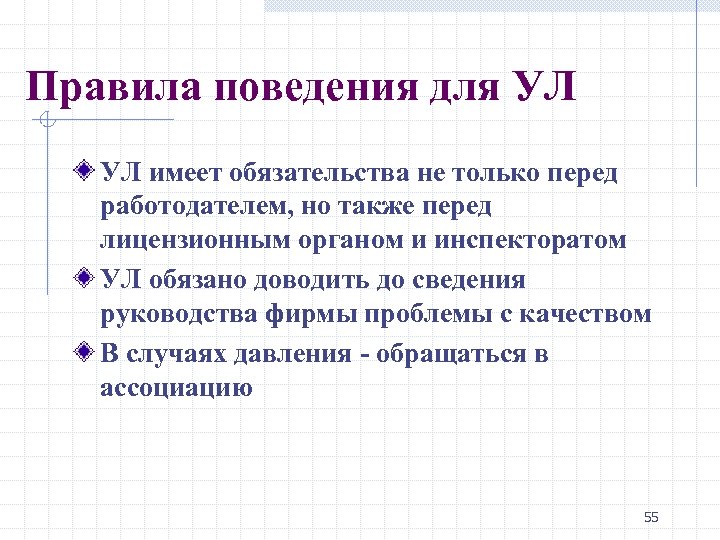 Правила поведения для УЛ

УЛ имеет обязательства не только перед работодателем, но также перед лицензионным органом и инспекторатом

УЛ обязано доводить до сведения руководства фирмы проблемы с качеством

В случаях давления - обращаться в ассоциацию

55